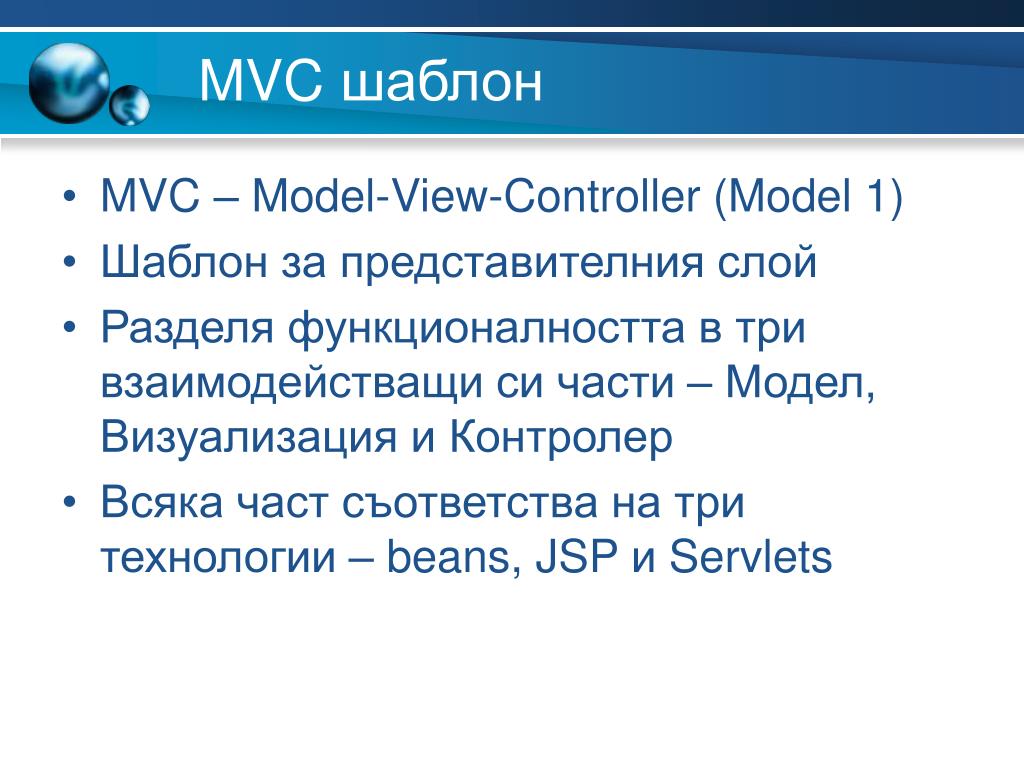 MVC шаблон

• MVC – Model-View-Controller (Model 1)
• Шаблон за представителния слой
• Разделя функционалността в три взаимодействащи си части – Модел, Визуализация и Контролер
• Всяка част съответства на три технологии – beans, JSP и Servlets